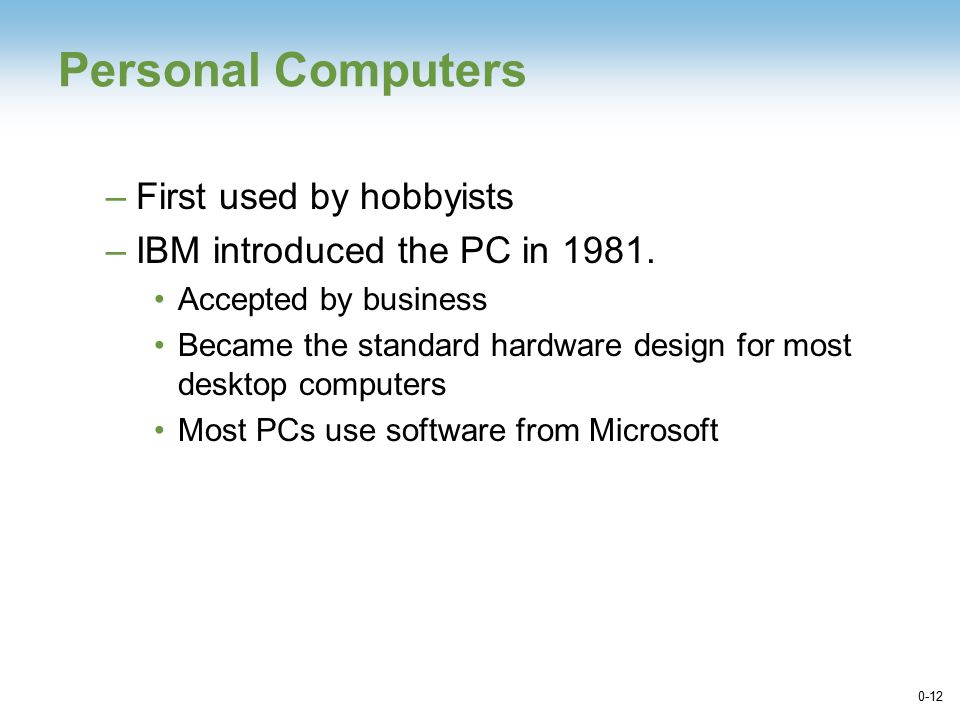 Personal Computers

– First used by hobbyists
– IBM introduced the PC in 1981.
• Accepted by business
• Became the standard hardware design for most desktop computers
• Most PCs use software from Microsoft

0-12